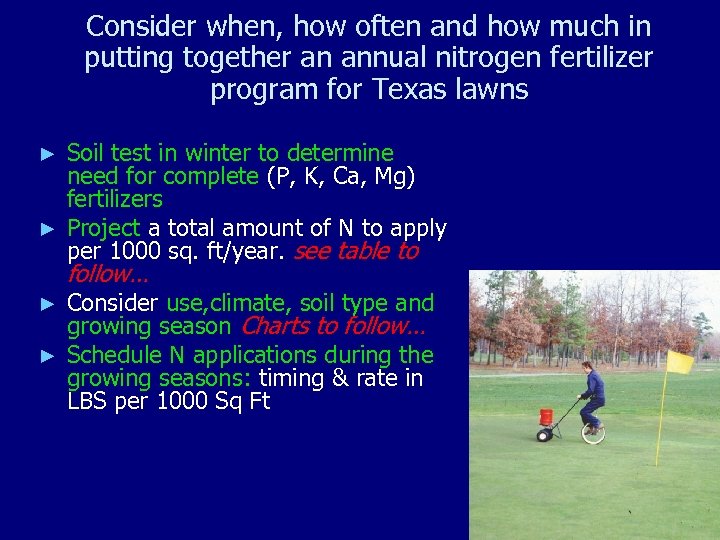 Consider when, how often and how much in putting together an annual nitrogen fertilizer program for Texas lawns

► Soil test in winter to determine need for complete (P, K, Ca, Mg) fertilizers
► Project a total amount of N to apply per 1000 sq. ft/year. see table to follow...
► Consider use,climate, soil type and growing season Charts to follow...
► Schedule N applications during the growing seasons: timing & rate in LBS per 1000 Sq Ft